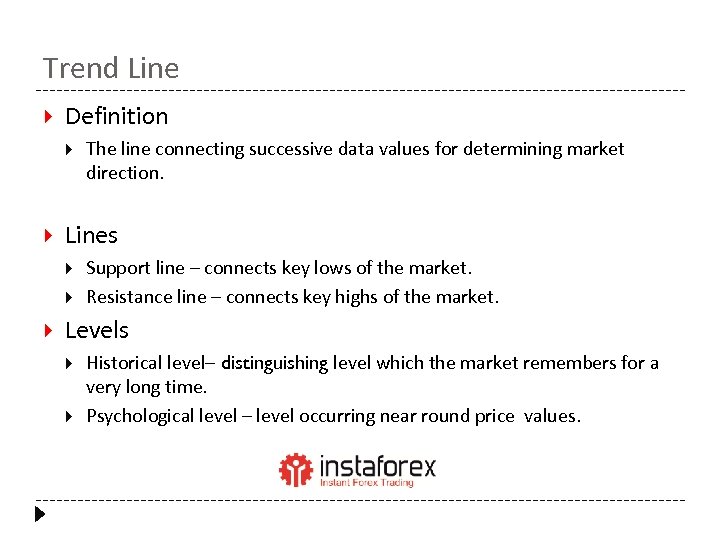 Trend Line

Definition

The line connecting successive data values for determining market direction.

Lines

Support line – connects key lows of the market.

Resistance line – connects key highs of the market.

Levels

Historical level– distinguishing level which the market remembers for a very long time.

Psychological level – level occurring near round price values.

instaforex
Instant Forex Trading